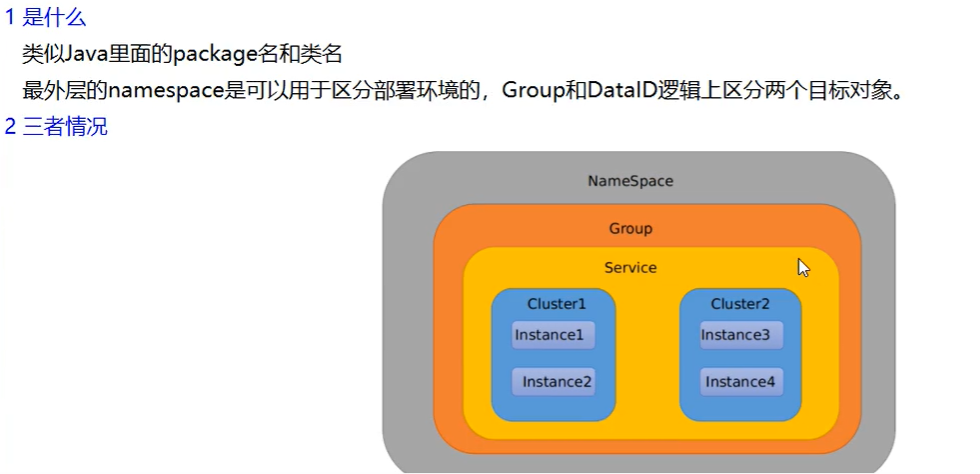 1 是什么

类似Java里面的package名和类名

最外层的namespace是可以用于区分部署环境的，Group和DataID逻辑上区分两个目标对象。

2 三者情况

NameSpace

Group

Service

Cluster1

Instance1

Instance2

Cluster2

Instance3

Instance4